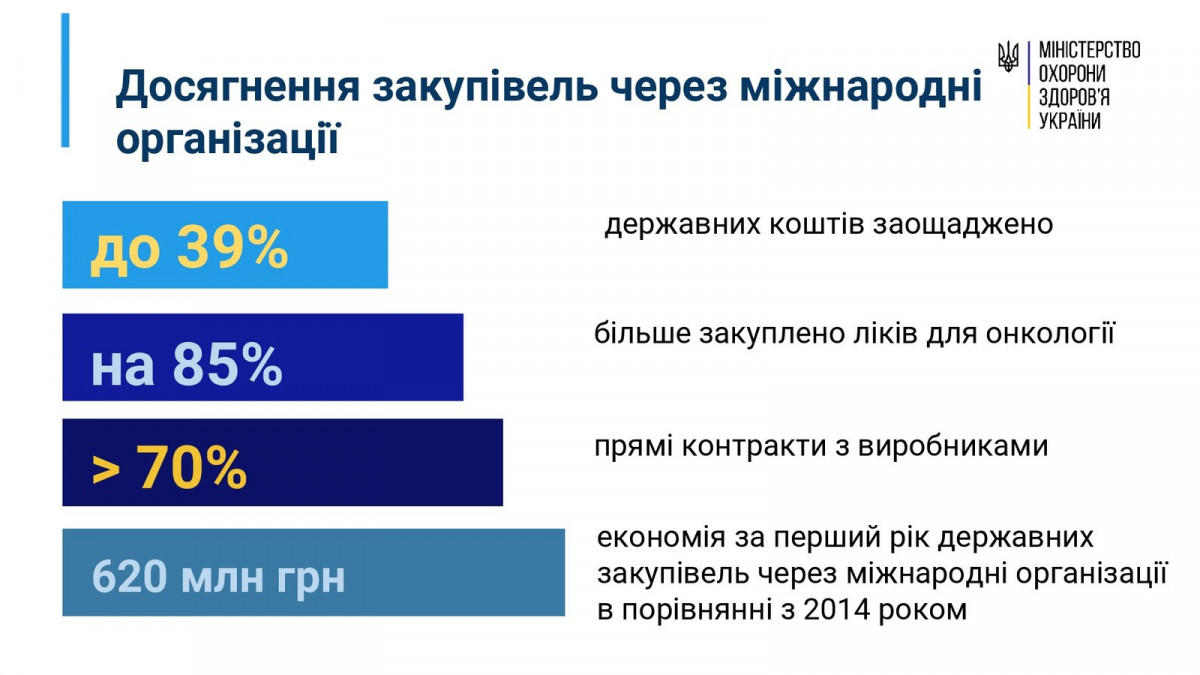 Досягнення закупівель через міжнародні організації

МІНІСТЕРСТВО ОХОРОНИ ЗДОРОВ'Я УКРАЇНИ

до 39%

державних коштів заощаджено

на 85%

більше закуплено ліків для онкології

> 70%

прямі контракти з виробниками

620 млн грн

економія за перший рік державних закупівель через міжнародні організації в порівнянні з 2014 роком